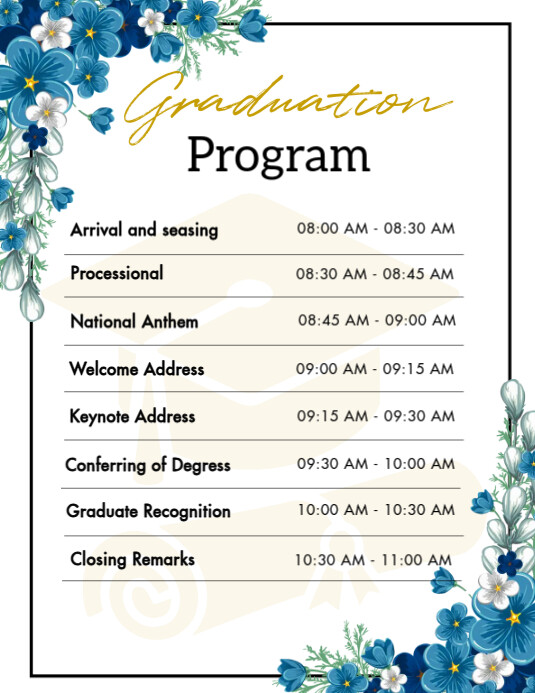 Graduation
Program

| | |
|---|---|
| Arrival and seasing | 08:00 AM - 08:30 AM |
| Processional | 08:30 AM - 08:45 AM |
| National Anthem | 08:45 AM - 09:00 AM |
| Welcome Address | 09:00 AM - 09:15 AM |
| Keynote Address | 09:15 AM - 09:30 AM |
| Conferring of Degress | 09:30 AM - 10:00 AM |
| Graduate Recognition | 10:00 AM - 10:30 AM |
| Closing Remarks | 10:30 AM - 11:00 AM |